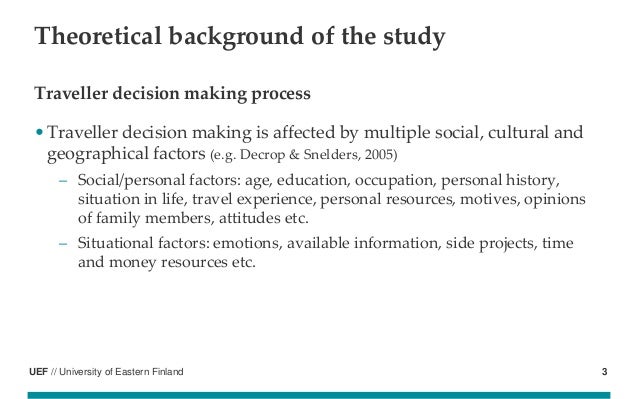 Theoretical background of the study

Traveller decision making process

• Traveller decision making is affected by multiple social, cultural and geographical factors (e.g. Decrop & Snelders, 2005)

– Social/personal factors: age, education, occupation, personal history, situation in life, travel experience, personal resources, motives, opinions of family members, attitudes etc.

– Situational factors: emotions, available information, side projects, time and money resources etc.

UEF // University of Eastern Finland

3